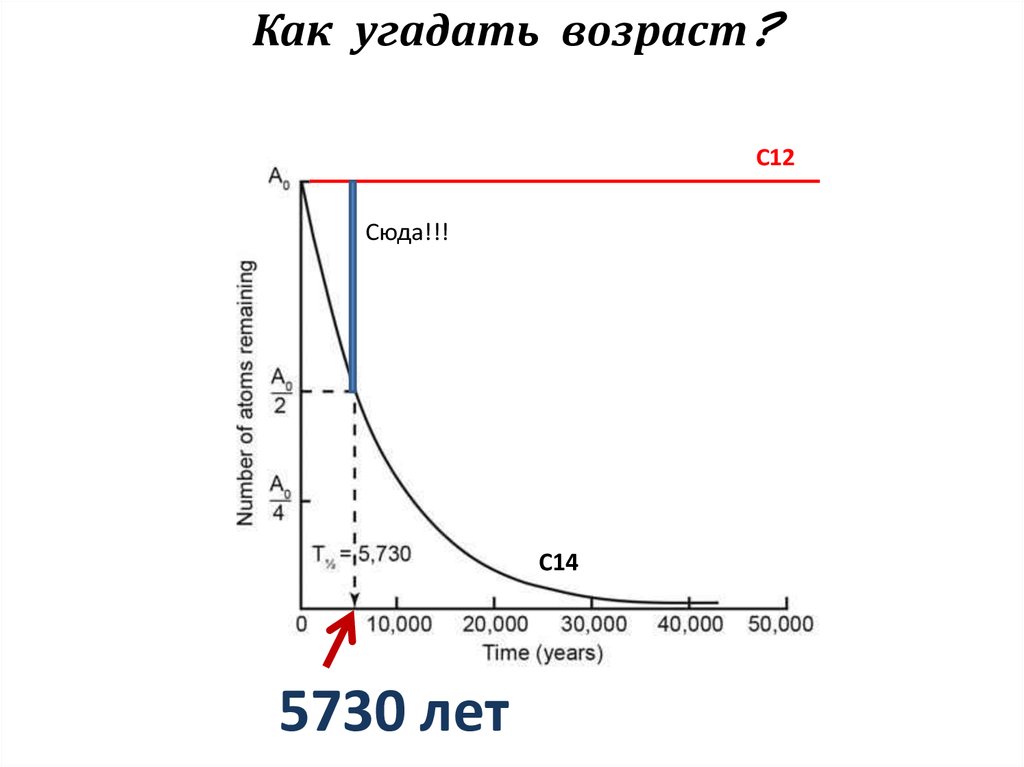 Как угадать возраст?

C12

$A_0$

Сюда!!!

Number of atoms remaining

$\frac{A_0}{2}$

$\frac{A_0}{4}$

$T_{½} = 5,730$

C14

0 10,000 20,000 30,000 40,000 50,000

Time (years)

5730 лет